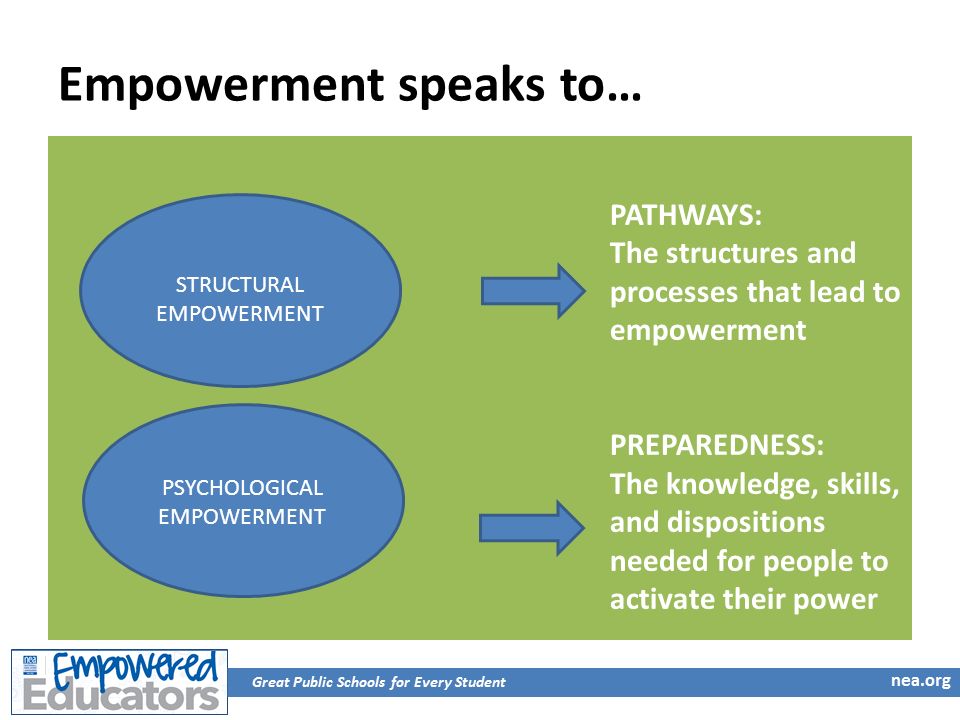 Empowerment speaks to…

STRUCTURAL EMPOWERMENT

PATHWAYS:
The structures and processes that lead to empowerment

PSYCHOLOGICAL EMPOWERMENT

PREPAREDNESS:
The knowledge, skills, and dispositions needed for people to activate their power

nea Empowered Educators

Great Public Schools for Every Student

nea.org